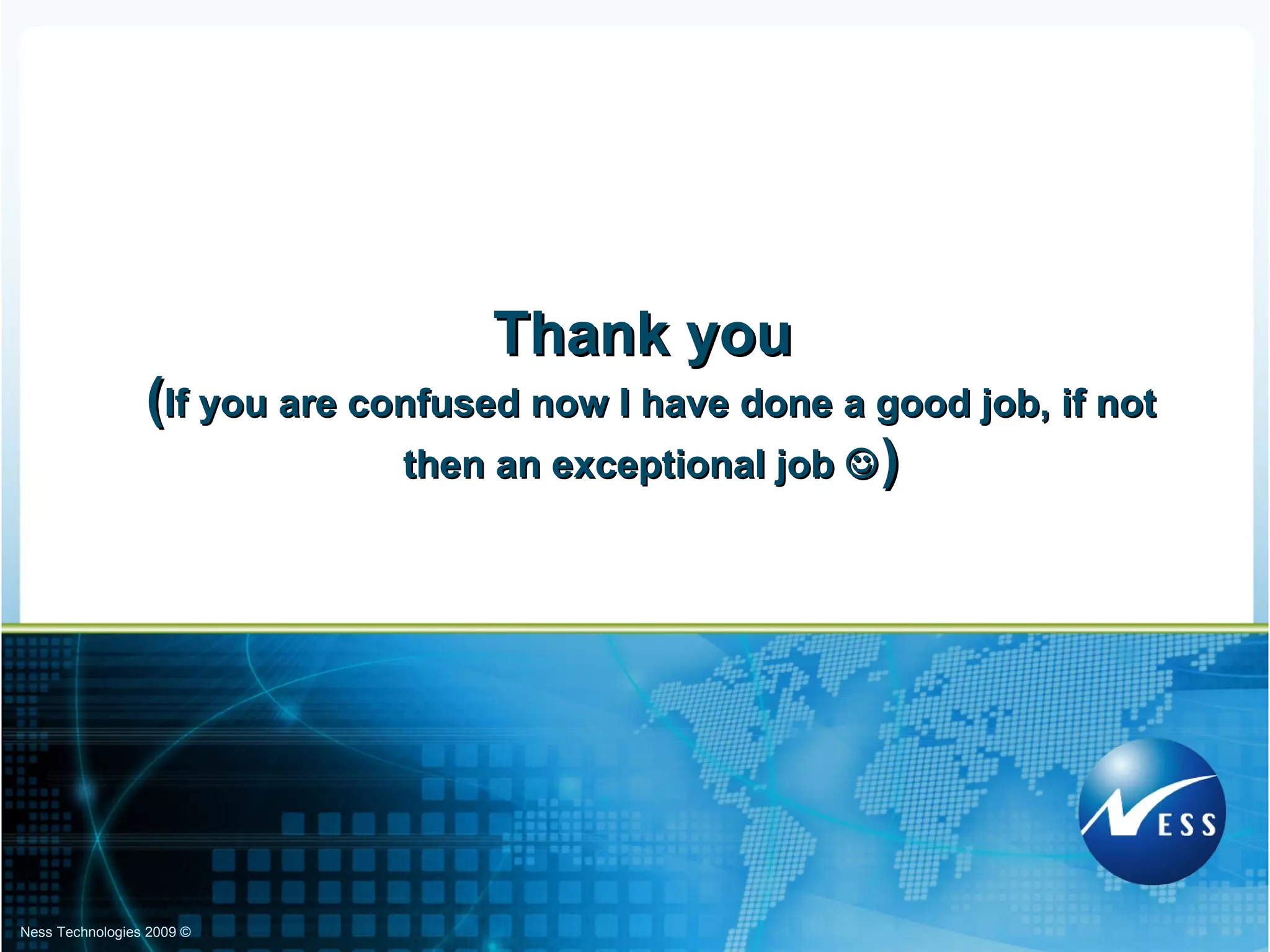 Thank you
(If you are confused now I have done a good job, if not then an exceptional job ☺)

NESS

Ness Technologies 2009 ©